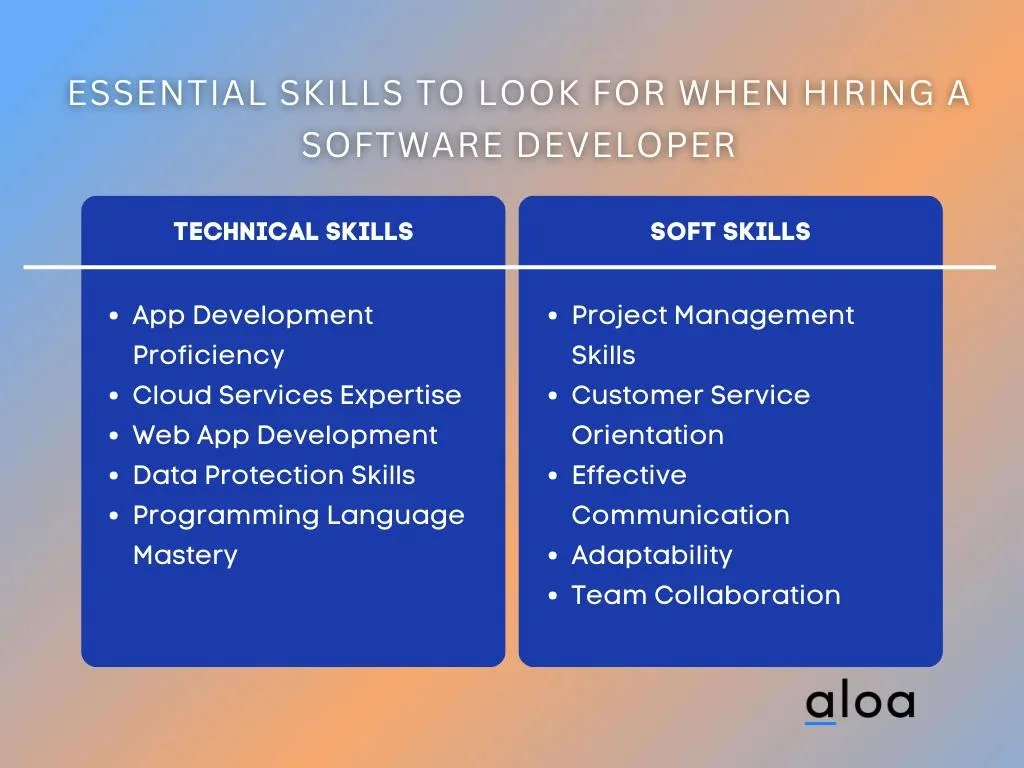 ESSENTIAL SKILLS TO LOOK FOR WHEN HIRING A SOFTWARE DEVELOPER

TECHNICAL SKILLS

- App Development Proficiency
- Cloud Services Expertise
- Web App Development
- Data Protection Skills
- Programming Language Mastery

SOFT SKILLS

- Project Management Skills
- Customer Service Orientation
- Effective Communication
- Adaptability
- Team Collaboration

aloa